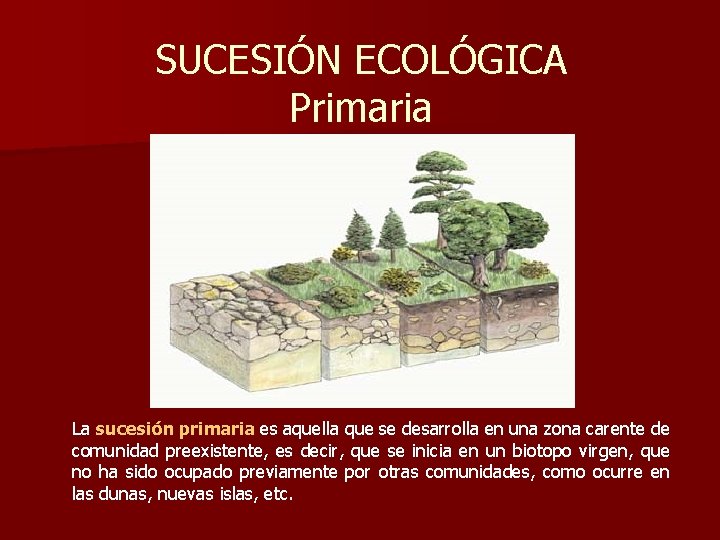 SUCESIÓN ECOLÓGICA
Primaria

La sucesión primaria es aquella que se desarrolla en una zona carente de comunidad preexistente, es decir, que se inicia en un biotopo virgen, que no ha sido ocupado previamente por otras comunidades, como ocurre en las dunas, nuevas islas, etc.